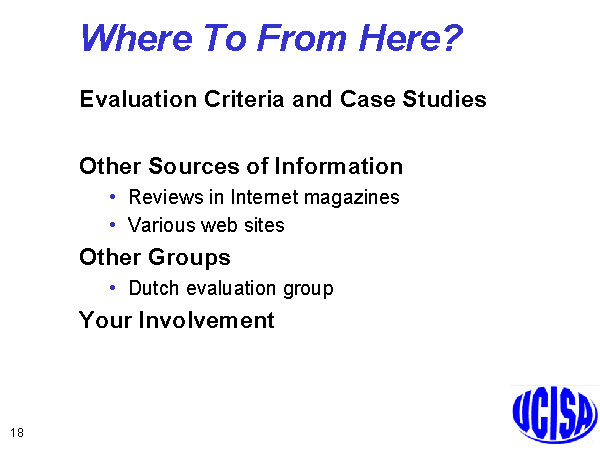 Where To From Here?

Evaluation Criteria and Case Studies

Other Sources of Information

• Reviews in Internet magazines
• Various web sites

Other Groups

• Dutch evaluation group

Your Involvement

18

UCISA